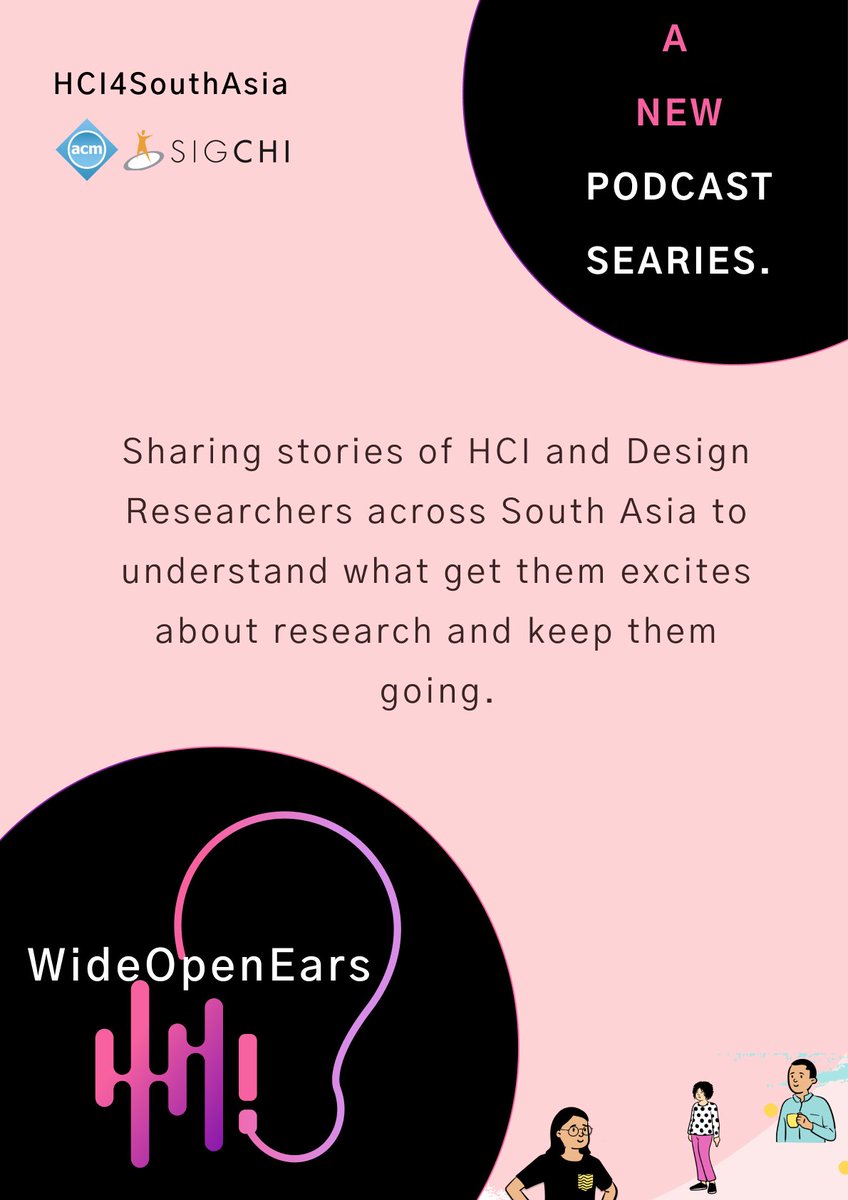 HCI4SouthAsia

acm SIGCHI

A
NEW
PODCAST
SEARIES.

Sharing stories of HCI and Design Researchers across South Asia to understand what get them excites about research and keep them going.

WideOpenEars